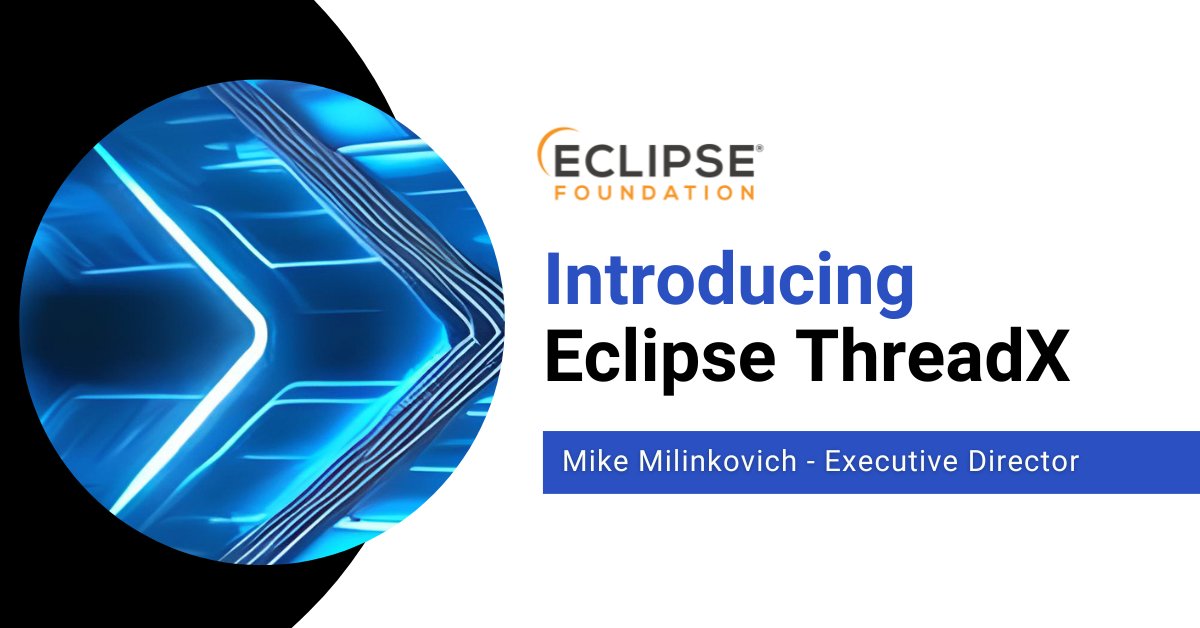 ECLIPSE®
FOUNDATION

Introducing
Eclipse ThreadX

Mike Milinkovich - Executive Director